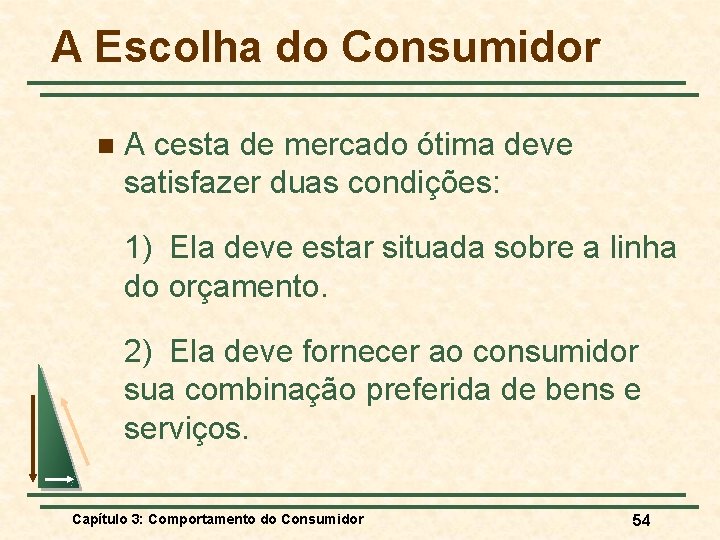 A Escolha do Consumidor

A cesta de mercado ótima deve satisfazer duas condições:

1) Ela deve estar situada sobre a linha do orçamento.

2) Ela deve fornecer ao consumidor sua combinação preferida de bens e serviços.

Capítulo 3: Comportamento do Consumidor

54